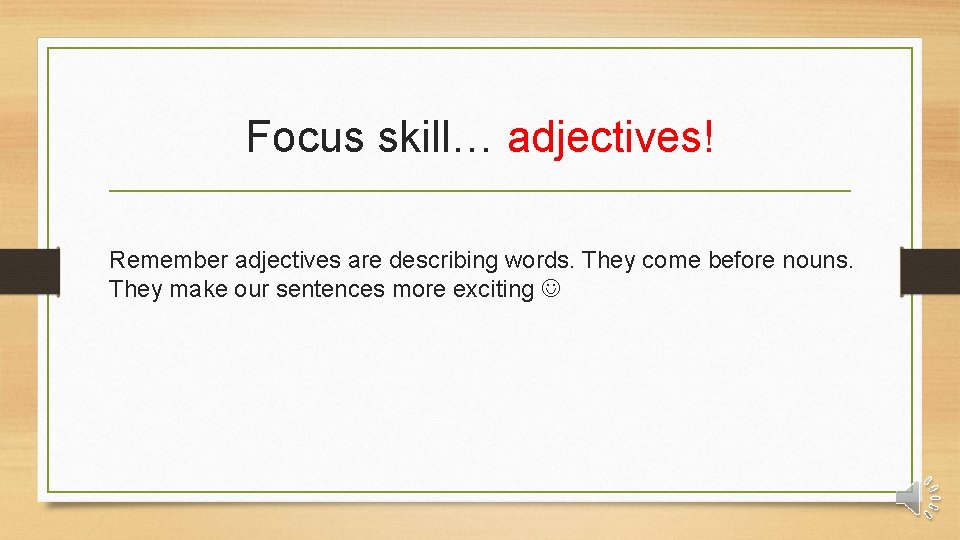 Focus skill… adjectives!

Remember adjectives are describing words. They come before nouns. They make our sentences more exciting ☺